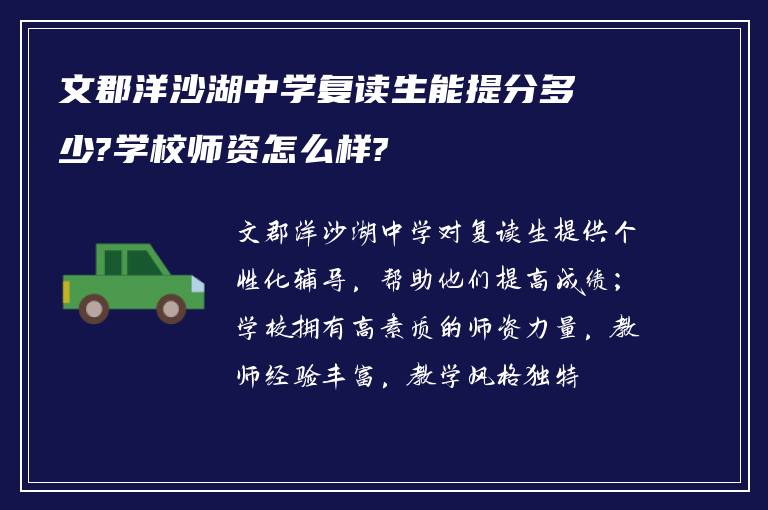 文郡洋沙湖中学复读生能提分多少?学校师资怎么样?

文郡洋沙湖中学对复读生提供个性化辅导，帮助他们提高成绩；学校拥有高素质的师资力量，教师经验丰富，教学风格独特